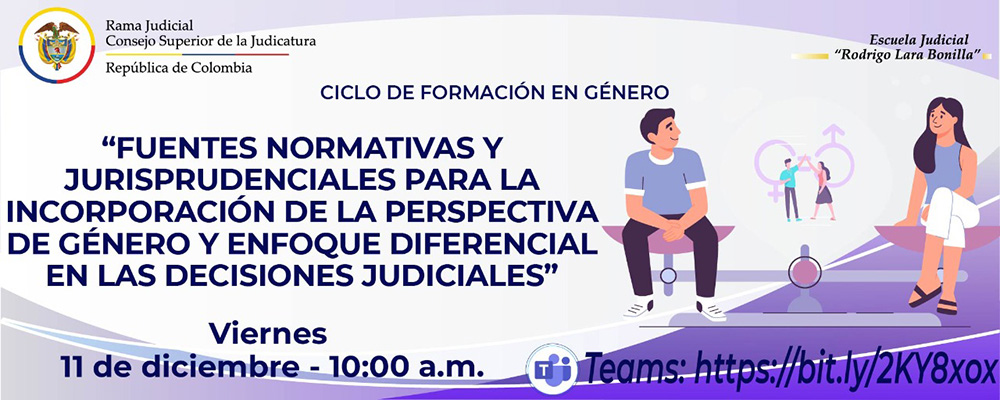 Rama Judicial
Consejo Superior de la Judicatura
República de Colombia

Escuela Judicial
"Rodrigo Lara Bonilla"

CICLO DE FORMACIÓN EN GÉNERO

"FUENTES NORMATIVAS Y JURISPRUDENCIALES PARA LA INCORPORACIÓN DE LA PERSPECTIVA DE GÉNERO Y ENFOQUE DIFERENCIAL EN LAS DECISIONES JUDICIALES"

Viernes
11 de diciembre - 10:00 a.m.

Teams: https://bit.ly/2KY8xox